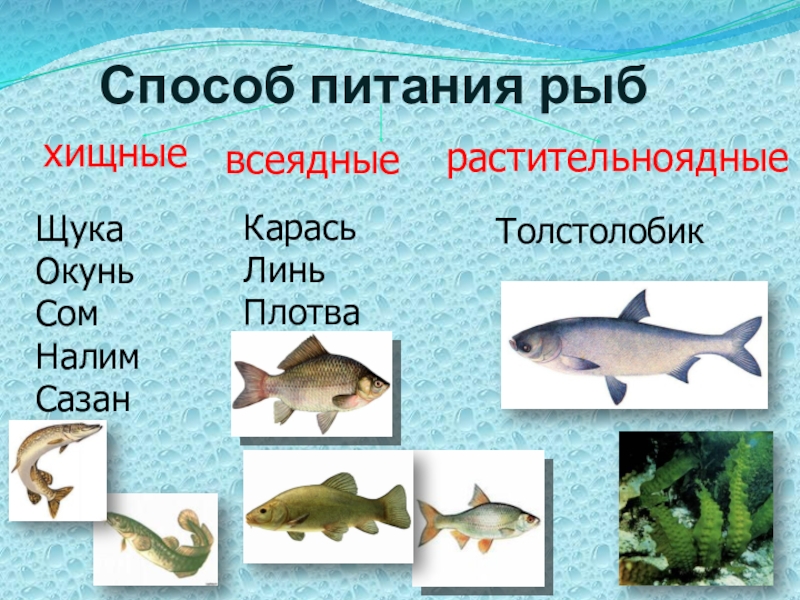 Способ питания рыб

хищные

Щука
Окунь
Сом
Налим
Сазан

всеядные

Карась
Линь
Плотва

растительноядные

Толстолобик